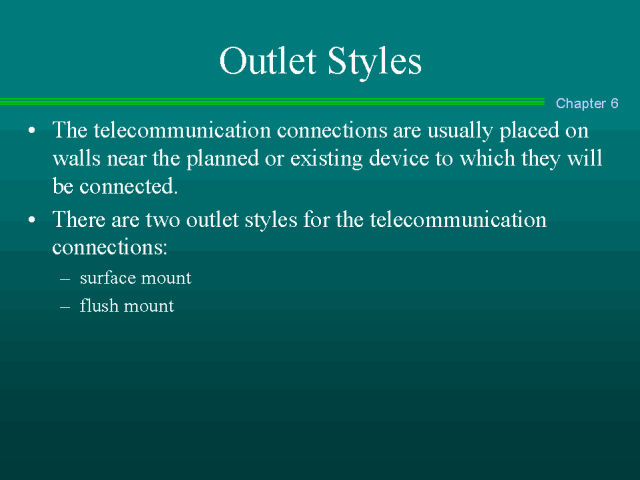 Outlet Styles

Chapter 6

• The telecommunication connections are usually placed on walls near the planned or existing device to which they will be connected.

• There are two outlet styles for the telecommunication connections:

– surface mount

– flush mount